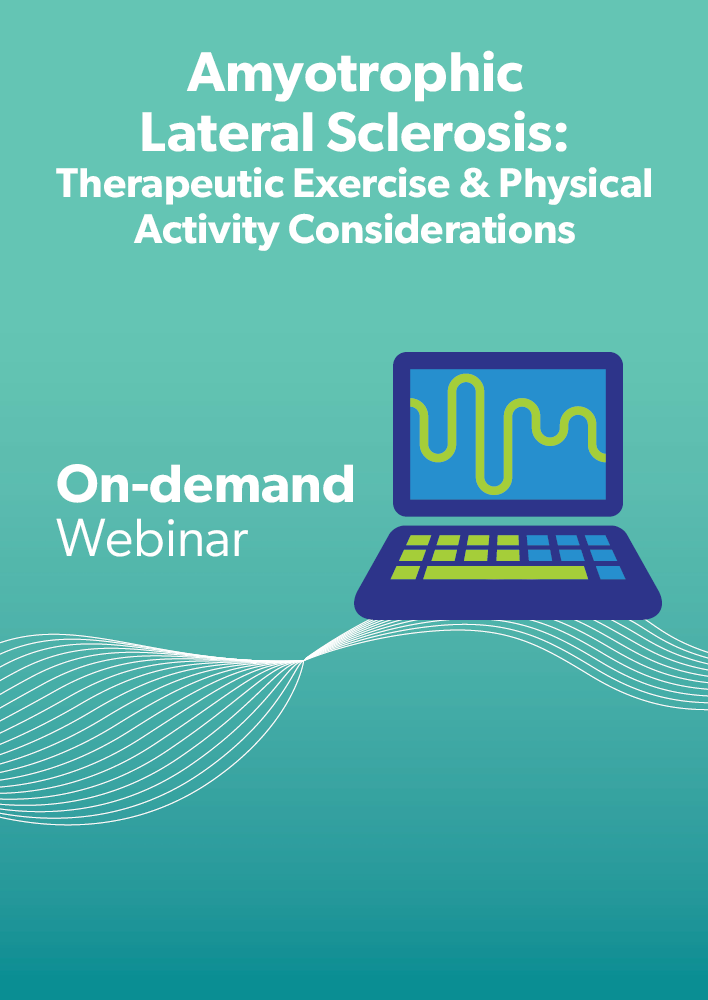 Amyotrophic Lateral Sclerosis:
Therapeutic Exercise & Physical Activity Considerations

On-demand
Webinar